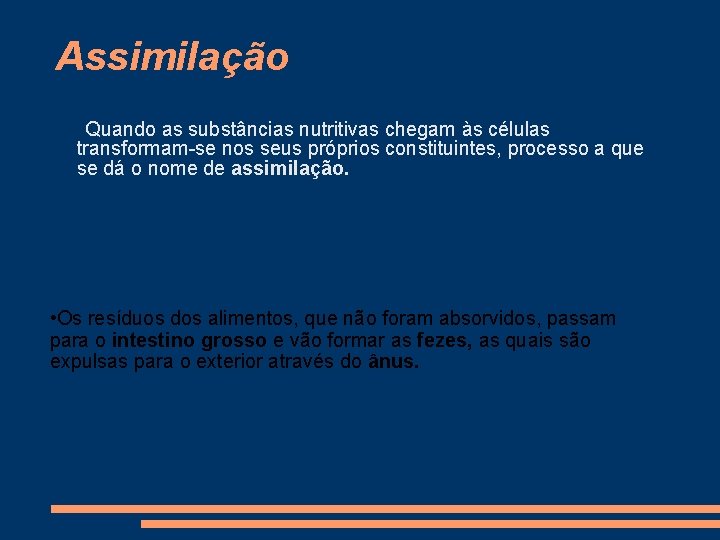 Assimilação

Quando as substâncias nutritivas chegam às células transformam-se nos seus próprios constituintes, processo a que se dá o nome de assimilação.

•Os resíduos dos alimentos, que não foram absorvidos, passam para o intestino grosso e vão formar as fezes, as quais são expulsas para o exterior através do ânus.